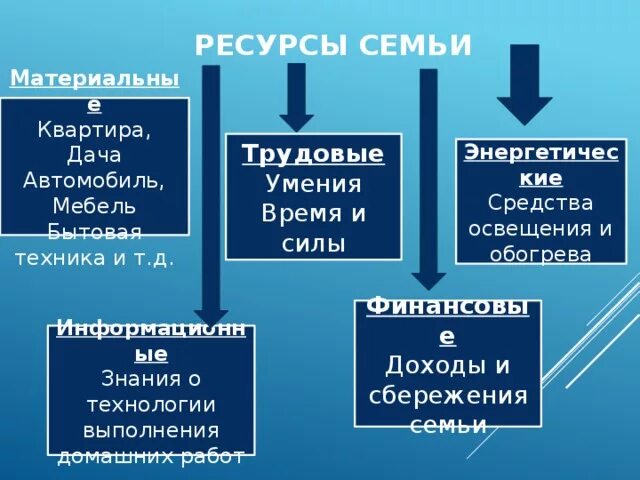 РЕСУРСЫ СЕМЬИ

Материальные
Квартира, Дача Автомобиль, Мебель Бытовая техника и т.д.

Трудовые
Умения Время и силы

Энергетические
Средства освещения и обогрева

Информационные
Знания о технологии выполнения домашних работ

Финансовые
Доходы и сбережения семьи